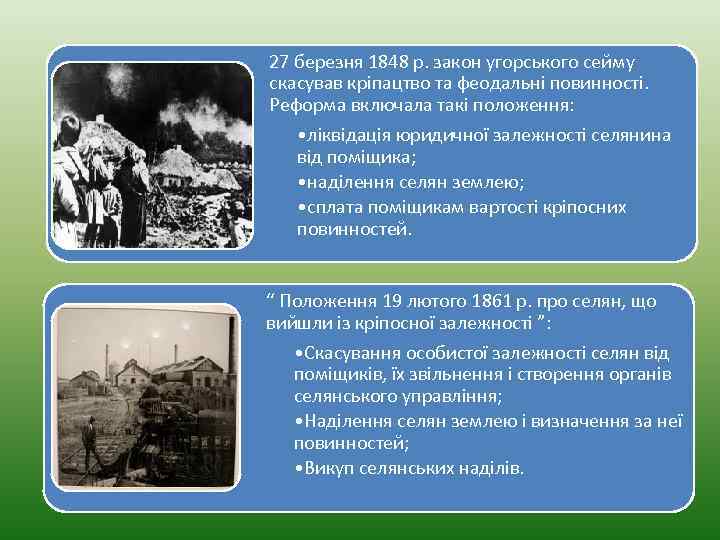 27 березня 1848 р. закон угорського сейму скасував кріпацтво та феодальні повинності. Реформа включала такі положення:

•ліквідація юридичної залежності селянина від поміщика;
•наділення селян землею;
•сплата поміщикам вартості кріпосних повинностей.

“ Положення 19 лютого 1861 р. про селян, що вийшли із кріпосної залежності ”:

•Скасування особистої залежності селян від поміщиків, їх звільнення і створення органів селянського управління;
•Наділення селян землею і визначення за неї повинностей;
•Викуп селянських наділів.